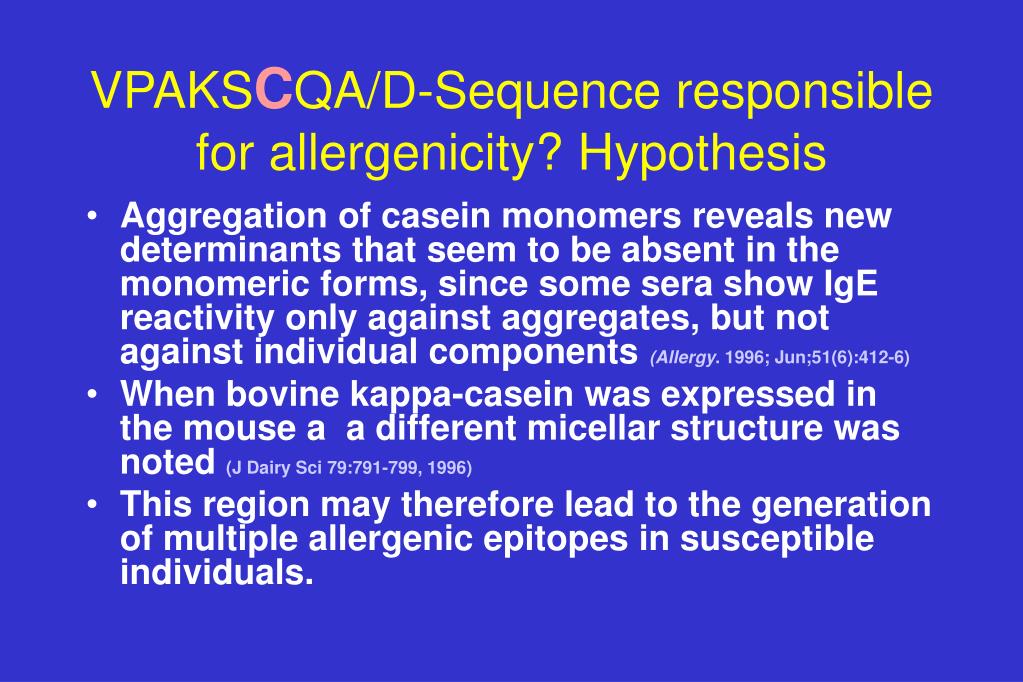 VPAKSCQA/D-Sequence responsible for allergenicity? Hypothesis

• Aggregation of casein monomers reveals new determinants that seem to be absent in the monomeric forms, since some sera show IgE reactivity only against aggregates, but not against individual components (Allergy. 1996; Jun;51(6):412-6)
• When bovine kappa-casein was expressed in the mouse a  a different micellar structure was noted (J Dairy Sci 79:791-799, 1996)
• This region may therefore lead to the generation of multiple allergenic epitopes in susceptible individuals.